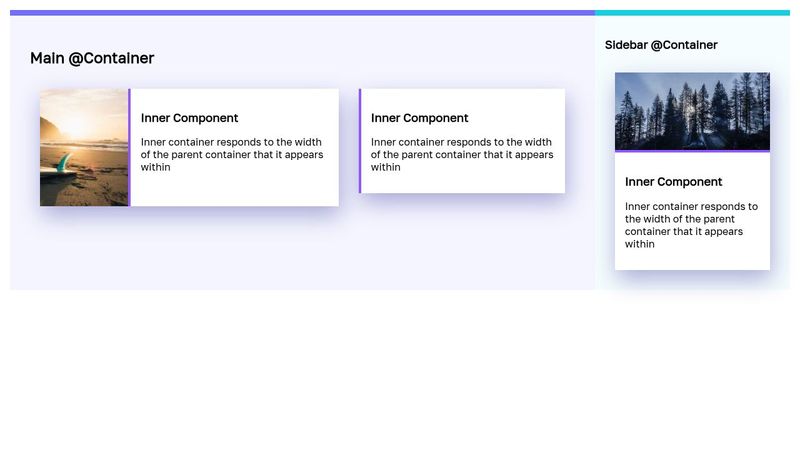 Main @Container

Inner Component

Inner container responds to the width of the parent container that it appears within

Inner Component

Inner container responds to the width of the parent container that it appears within

Sidebar @Container

Inner Component

Inner container responds to the width of the parent container that it appears within